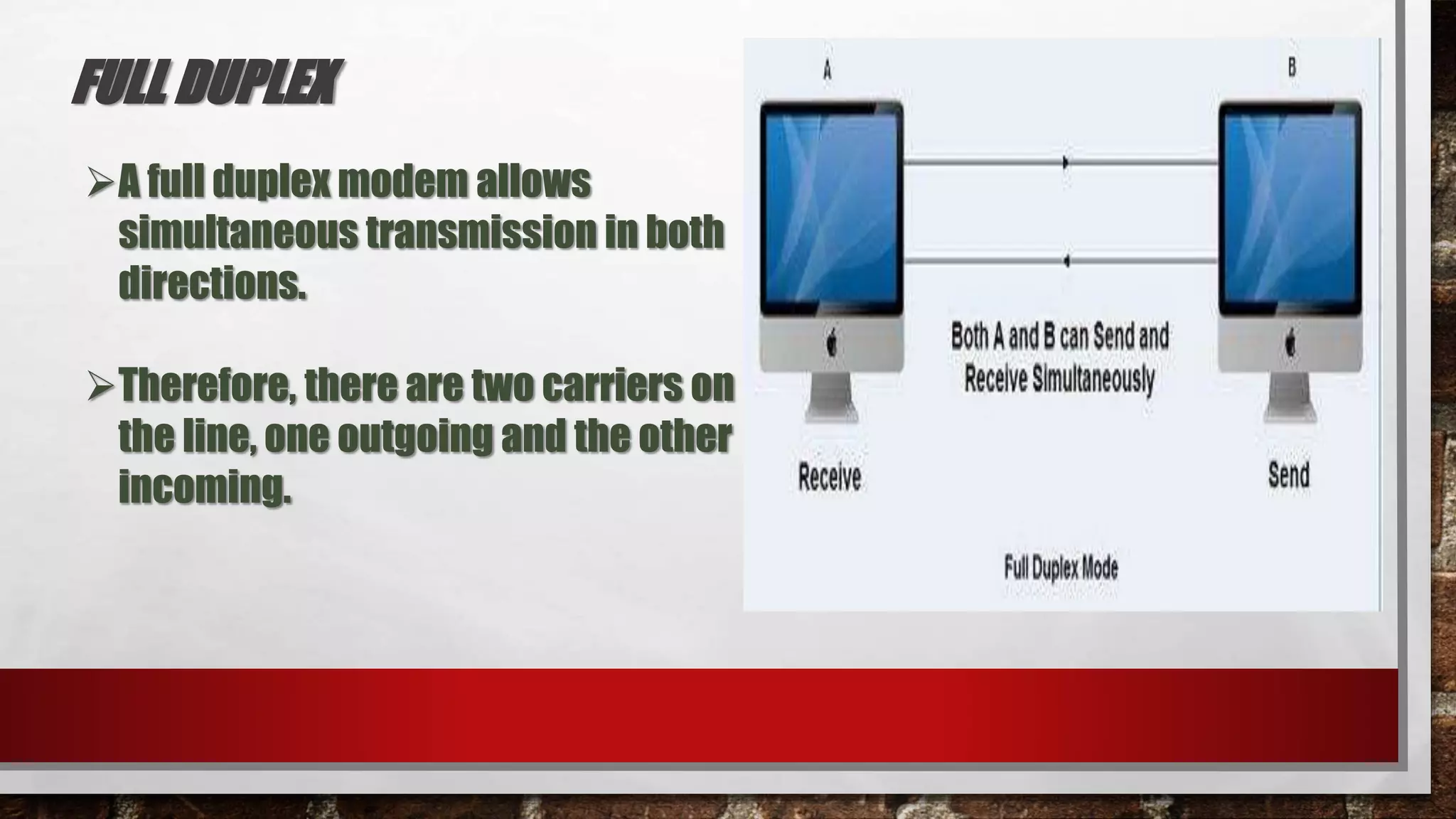 FULL DUPLEX

➢A full duplex modem allows simultaneous transmission in both directions.

➢Therefore, there are two carriers on the line, one outgoing and the other incoming.

A

B

Both A and B can Send and Receive Simultaneously

Receive

Send

Full Duplex Mode